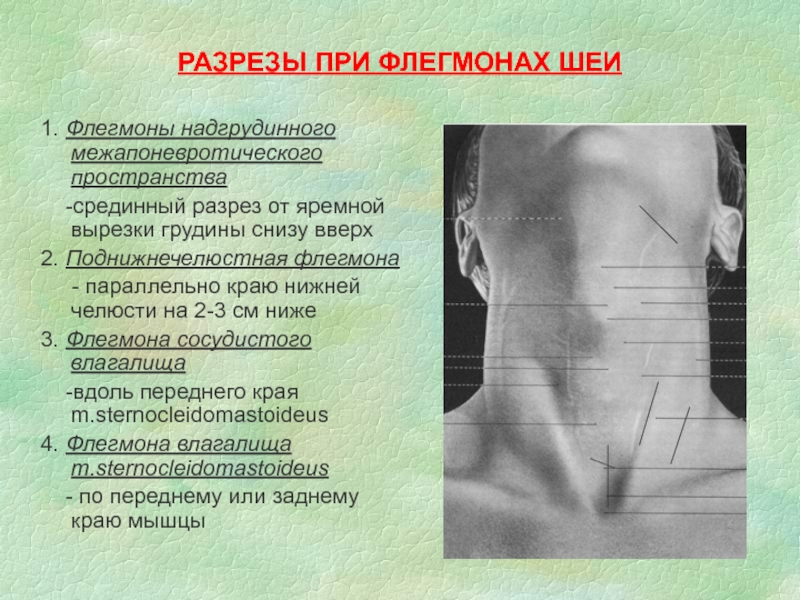 РАЗРЕЗЫ ПРИ ФЛЕГМОНАХ ШЕИ

1. Флегмоны надгрудинного межапоневротического пространства

-срединный разрез от яремной вырезки грудины снизу вверх

2. Поднижнечелюстная флегмона

- параллельно краю нижней челюсти на 2-3 см ниже

3. Флегмона сосудистого влагалища

-вдоль переднего края m.sternocleidomastoideus

4. Флегмона влагалища m.sternocleidomastoideus

- по переднему или заднему краю мышцы